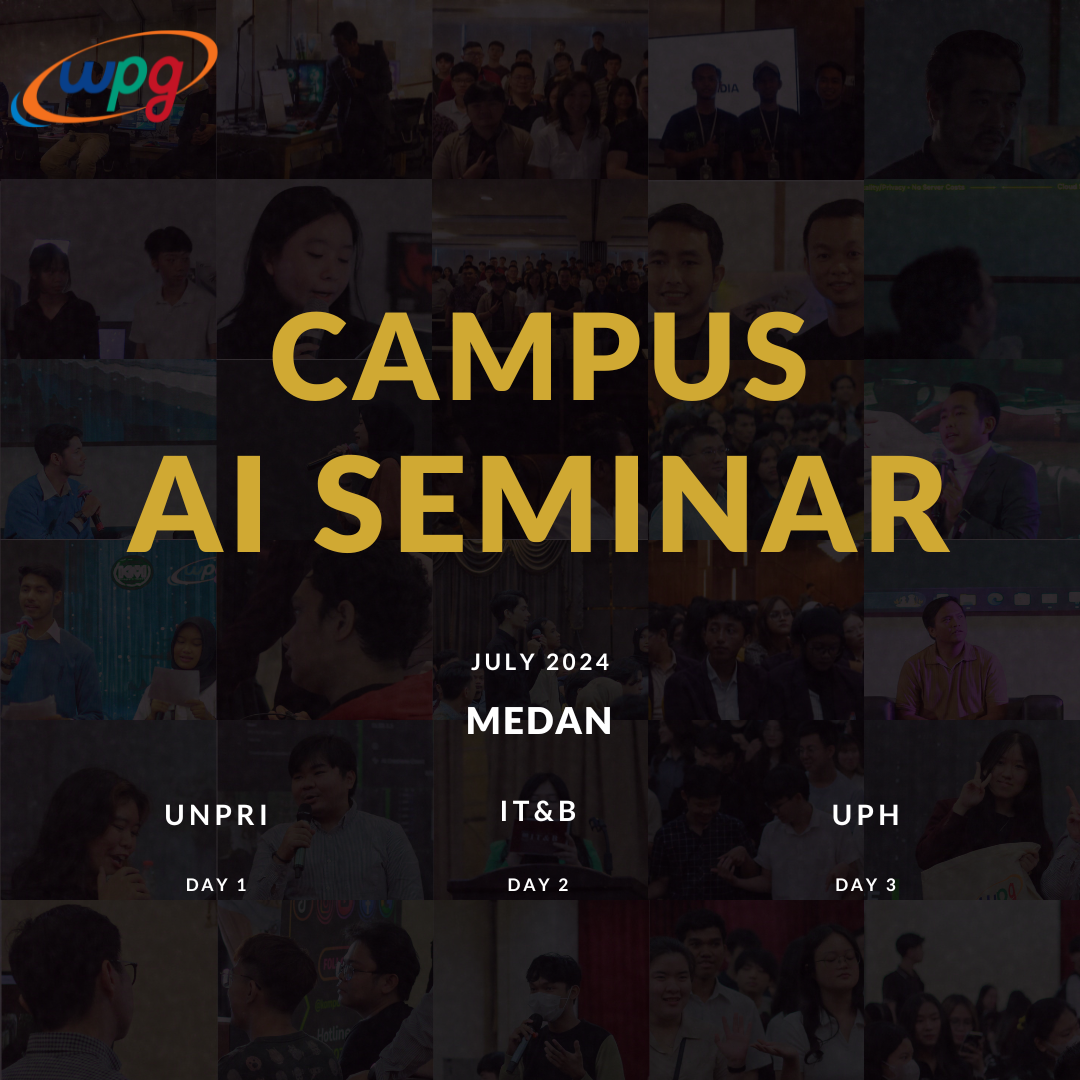 wpg

CAMPUS AI SEMINAR

JULY 2024

MEDAN

UNPRI
DAY 1

IT&B
DAY 2

UPH
DAY 3